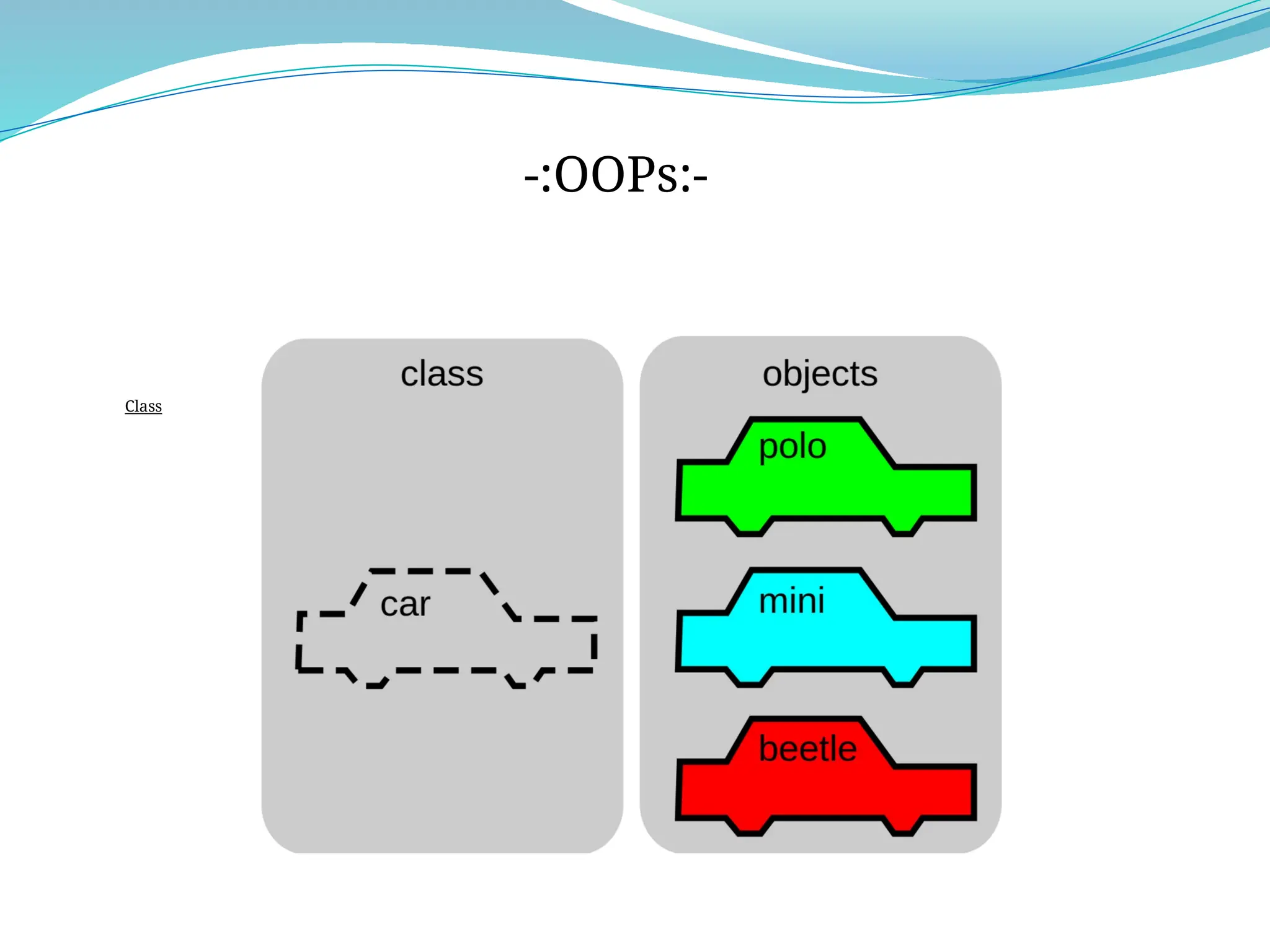 -:OOPs:-

Class

class

car

objects

polo

mini

beetle